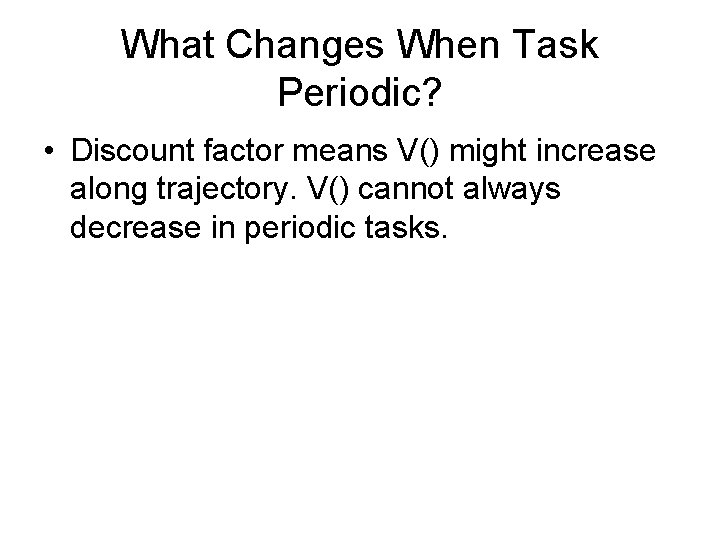 What Changes When Task Periodic?

• Discount factor means V() might increase along trajectory. V() cannot always decrease in periodic tasks.